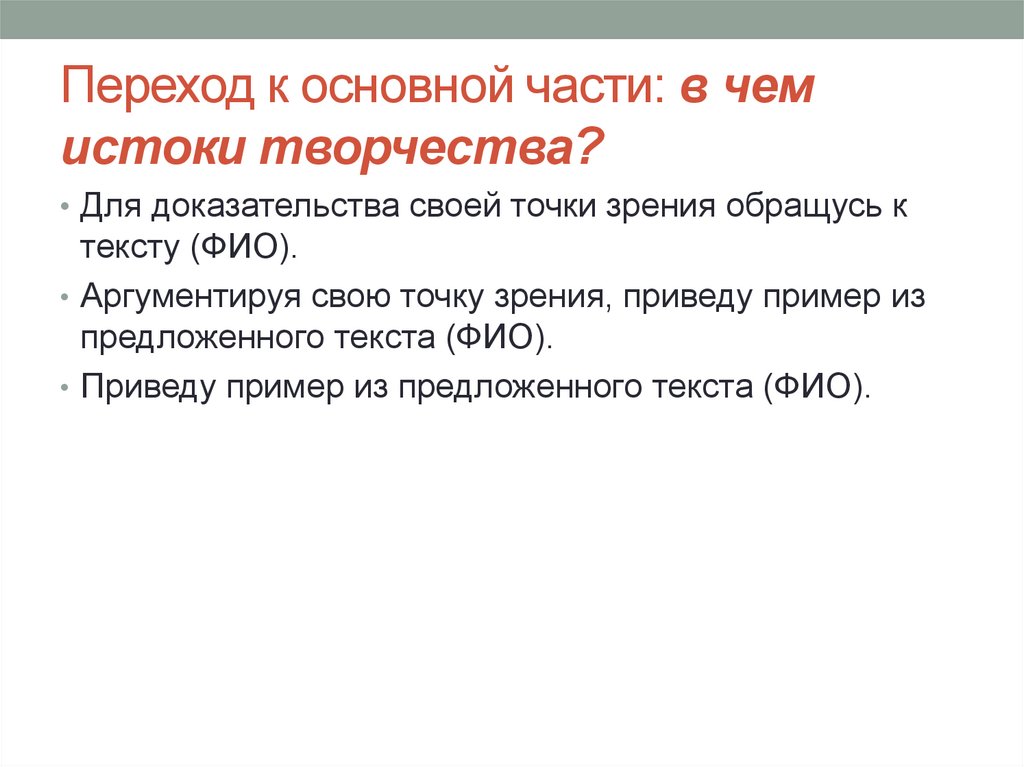 Переход к основной части: в чем истоки творчества?

• Для доказательства своей точки зрения обращусь к тексту (ФИО).

• Аргументируя свою точку зрения, приведу пример из предложенного текста (ФИО).

• Приведу пример из предложенного текста (ФИО).